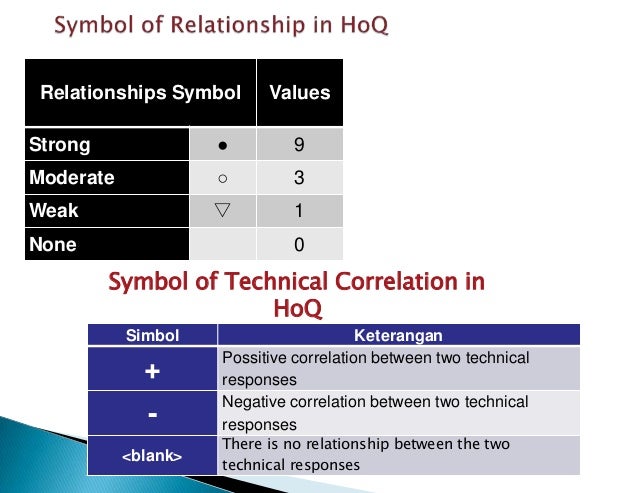 Symbol of Relationship in HoQ

| Relationships Symbol | | Values |
|---|---|---|
| Strong | ● | 9 |
| Moderate | ○ | 3 |
| Weak | ▽ | 1 |
| None | | 0 |

Symbol of Technical Correlation in HoQ

| Simbol | Keterangan |
|---|---|
| + | Possitive correlation between two technical responses |
| - | Negative correlation between two technical responses |
| <blank> | There is no relationship between the two technical responses |